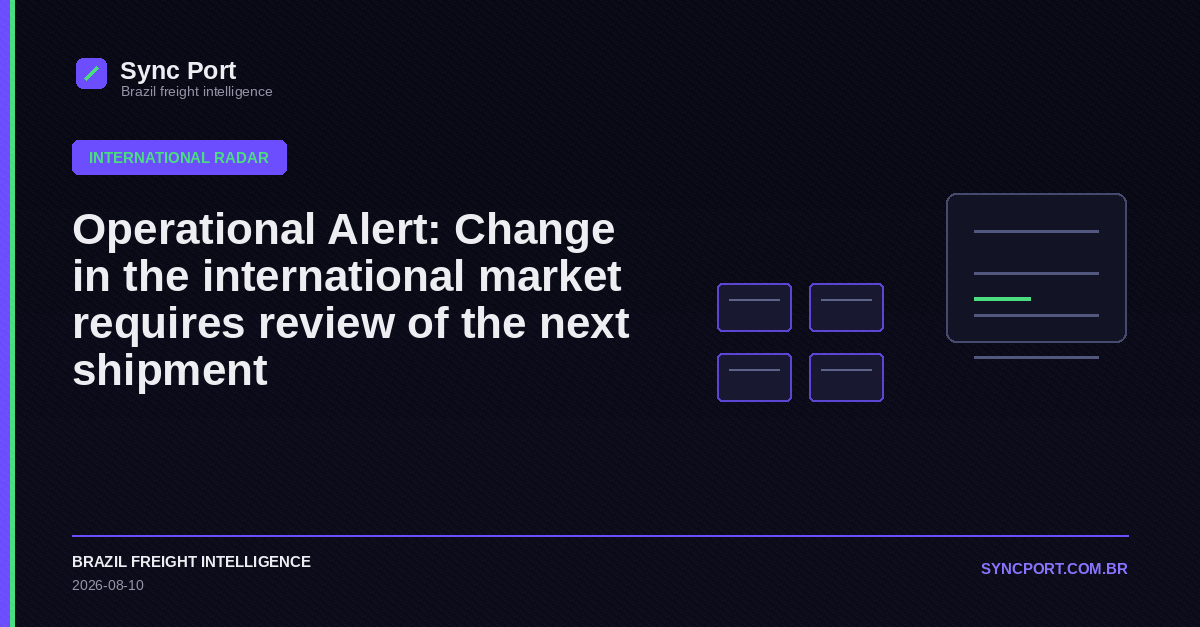 Sync Port
Brazil freight intelligence

INTERNATIONAL RADAR

Operational Alert: Change in the international market requires review of the next shipment

BRAZIL FREIGHT INTELLIGENCE
2026-08-10

SYNCPORT.COM.BR